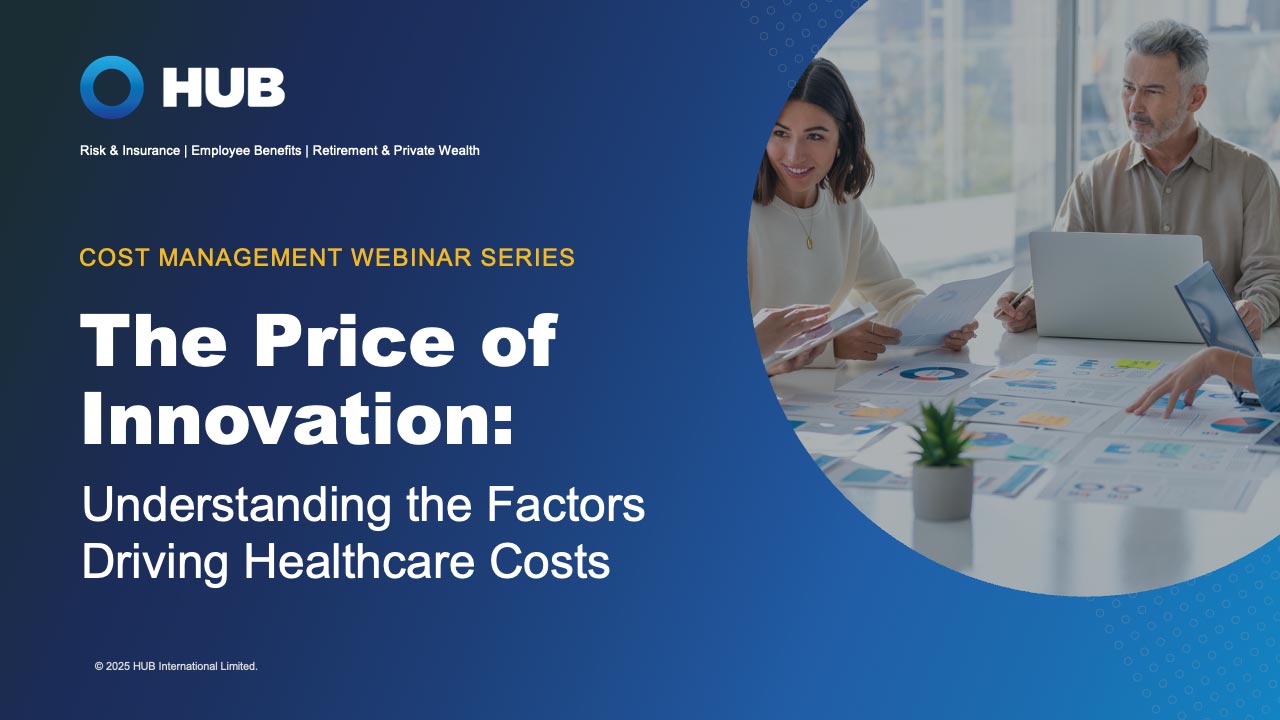 HUB

Risk & Insurance | Employee Benefits | Retirement & Private Wealth

COST MANAGEMENT WEBINAR SERIES

The Price of Innovation:

Understanding the Factors Driving Healthcare Costs

© 2025 HUB International Limited.